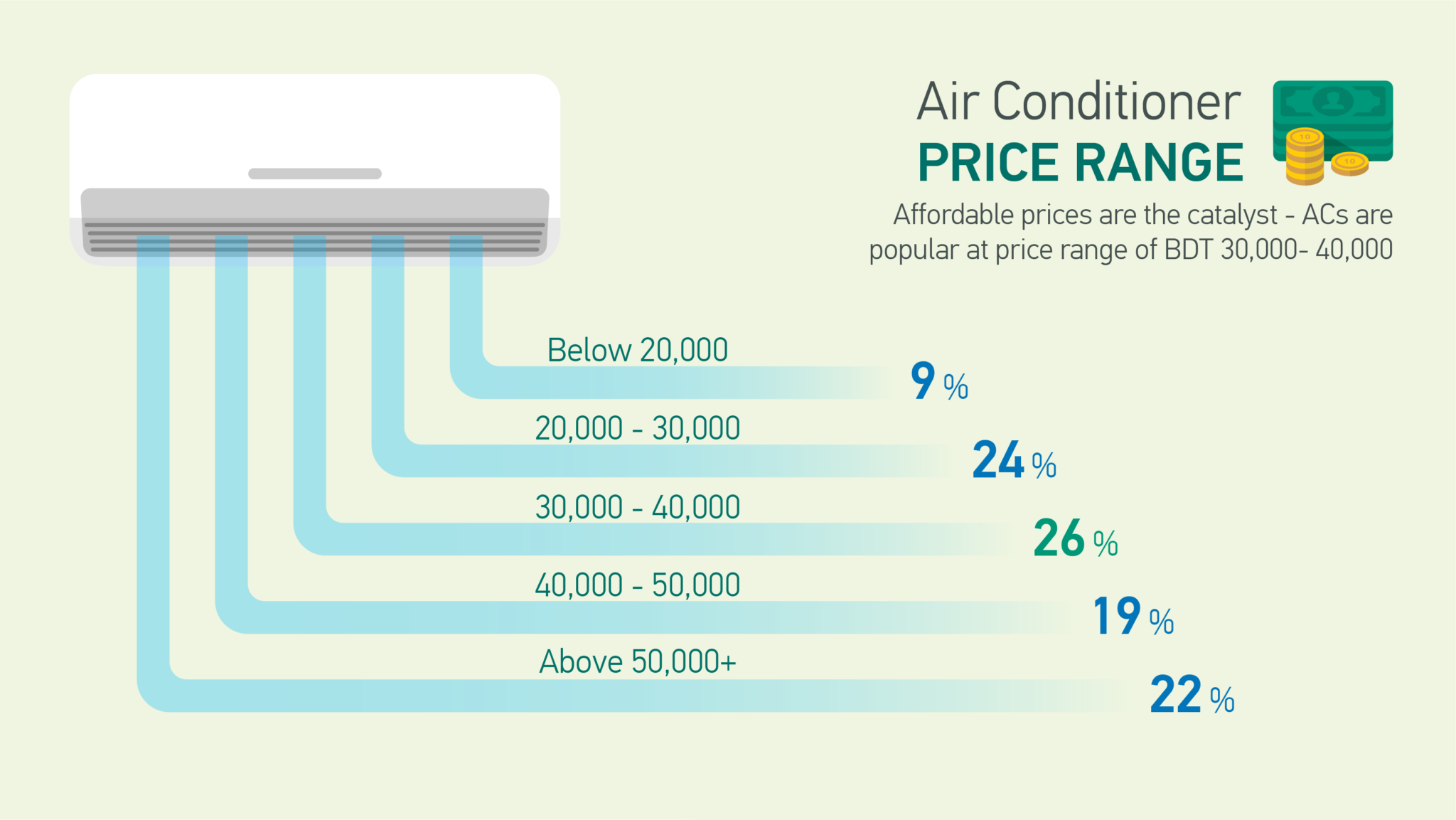 Air Conditioner
PRICE RANGE

Affordable prices are the catalyst - ACs are popular at price range of BDT 30,000- 40,000

Below 20,000
9 %

20,000 - 30,000
24 %

30,000 - 40,000
26 %

40,000 - 50,000
19 %

Above 50,000+
22 %